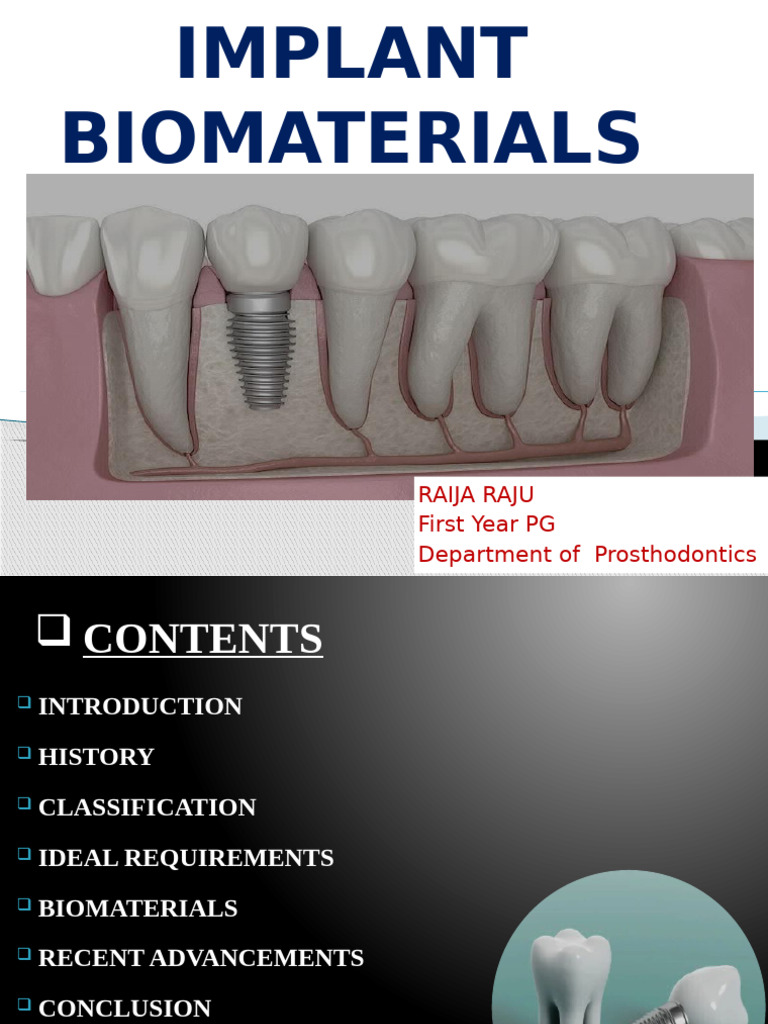 IMPLANT BIOMATERIALS

RAIJA RAJU
First Year PG
Department of Prosthodontics

☐ CONTENTS

☐ INTRODUCTION

☐ HISTORY

☐ CLASSIFICATION

☐ IDEAL REQUIREMENTS

☐ BIOMATERIALS

☐ RECENT ADVANCEMENTS

☐ CONCLUSION